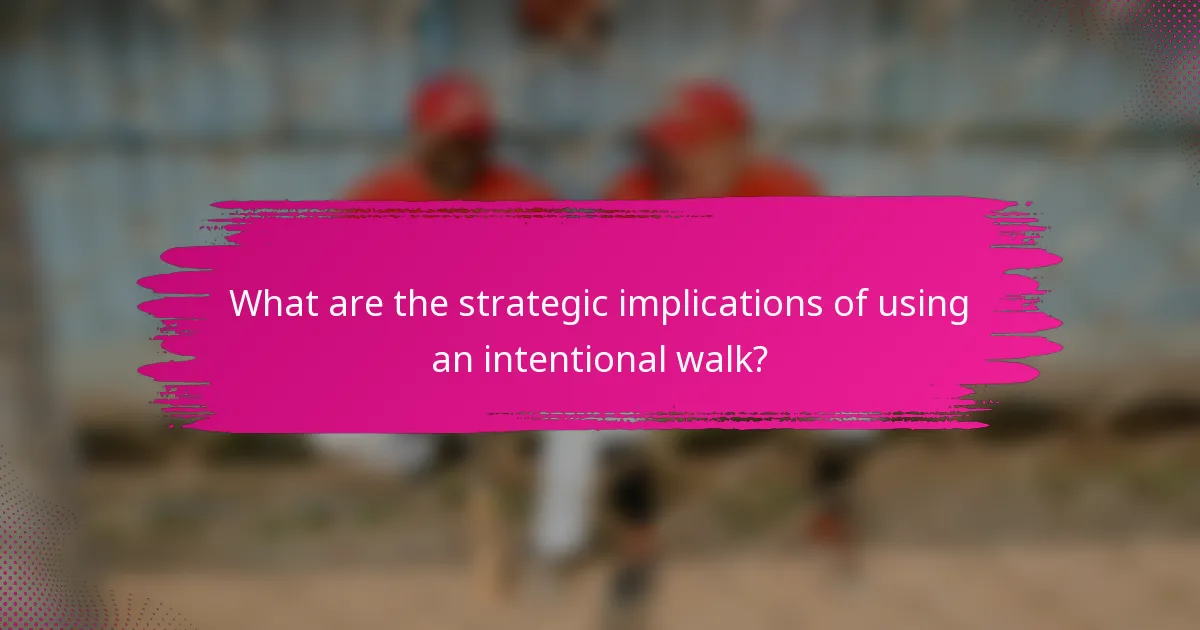 What are the strategic implications of using an intentional walk?